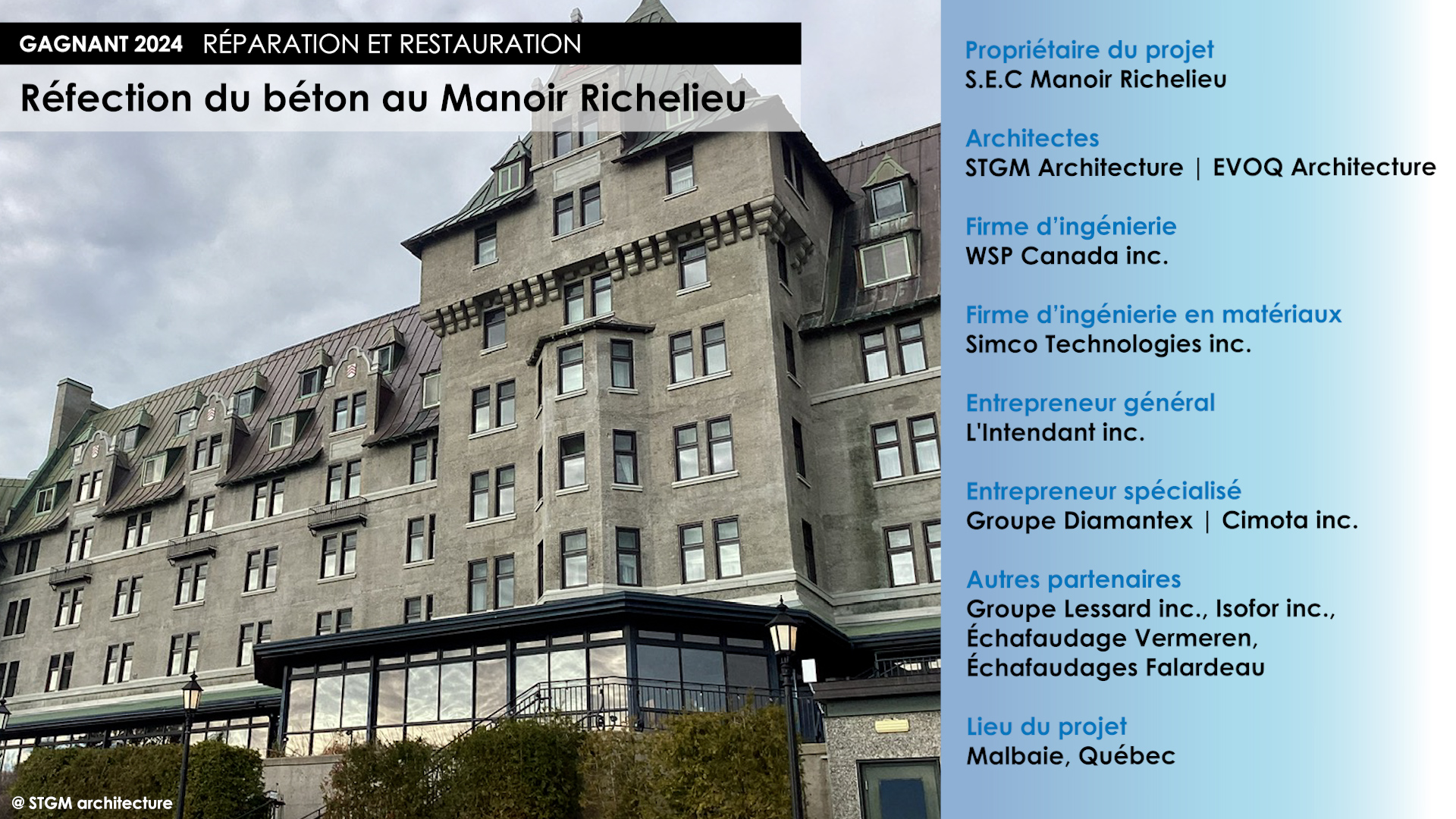 GAGNANT 2024 RÉPARATION ET RESTAURATION

Réfection du béton au Manoir Richelieu

@ STGM architecture

Propriétaire du projet
S.E.C Manoir Richelieu

Architectes
STGM Architecture | EVOQ Architecture

Firme d'ingénierie
WSP Canada inc.

Firme d'ingénierie en matériaux
Simco Technologies inc.

Entrepreneur général
L'Intendant inc.

Entrepreneur spécialisé
Groupe Diamantex | Cimota inc.

Autres partenaires
Groupe Lessard inc., Isofor inc., Échafaudage Vermeren, Échafaudages Falardeau

Lieu du projet
Malbaie, Québec